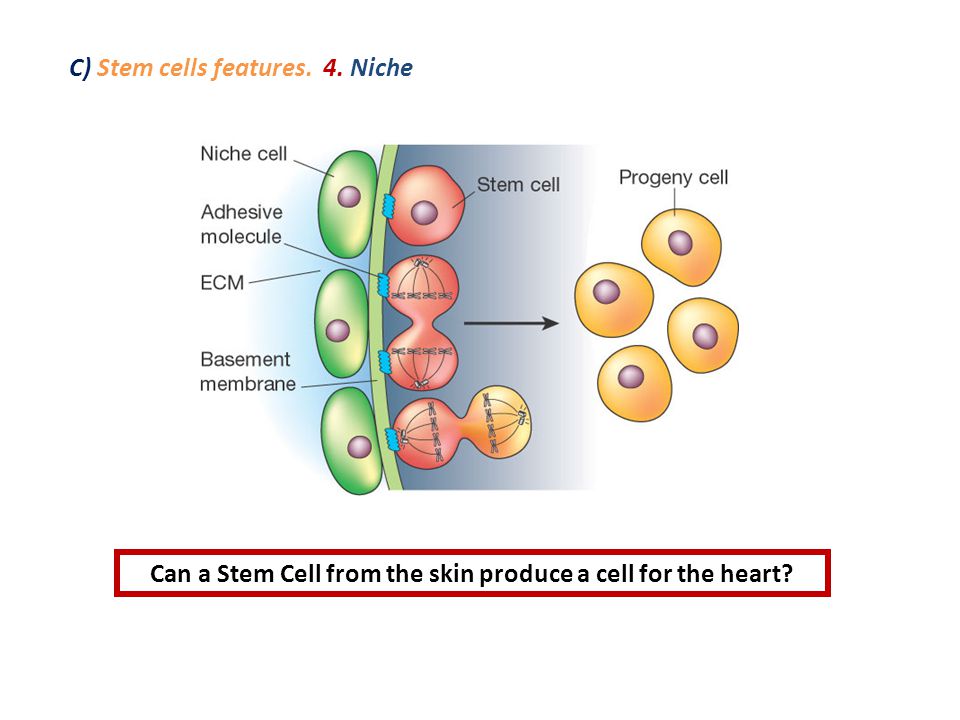 C) Stem cells features. 4. Niche

Niche cell
Adhesive molecule
ECM
Basement membrane
Stem cell
Progeny cell

Can a Stem Cell from the skin produce a cell for the heart?